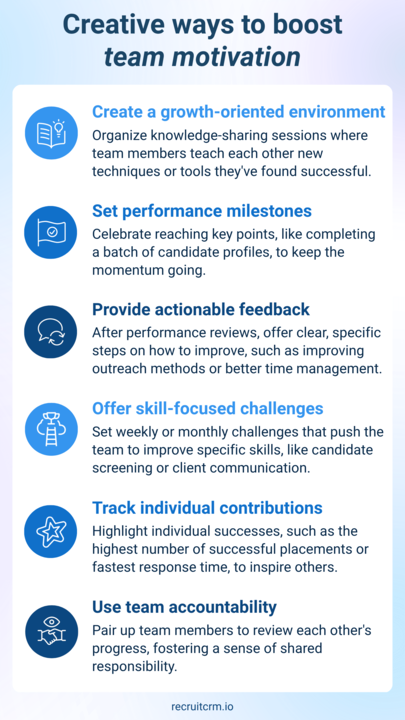 Creative ways to boost
team motivation

Create a growth-oriented environment
Organize knowledge-sharing sessions where team members teach each other new techniques or tools they've found successful.

Set performance milestones
Celebrate reaching key points, like completing a batch of candidate profiles, to keep the momentum going.

Provide actionable feedback
After performance reviews, offer clear, specific steps on how to improve, such as improving outreach methods or better time management.

Offer skill-focused challenges
Set weekly or monthly challenges that push the team to improve specific skills, like candidate screening or client communication.

Track individual contributions
Highlight individual successes, such as the highest number of successful placements or fastest response time, to inspire others.

Use team accountability
Pair up team members to review each other's progress, fostering a sense of shared responsibility.

recruitcrm.io